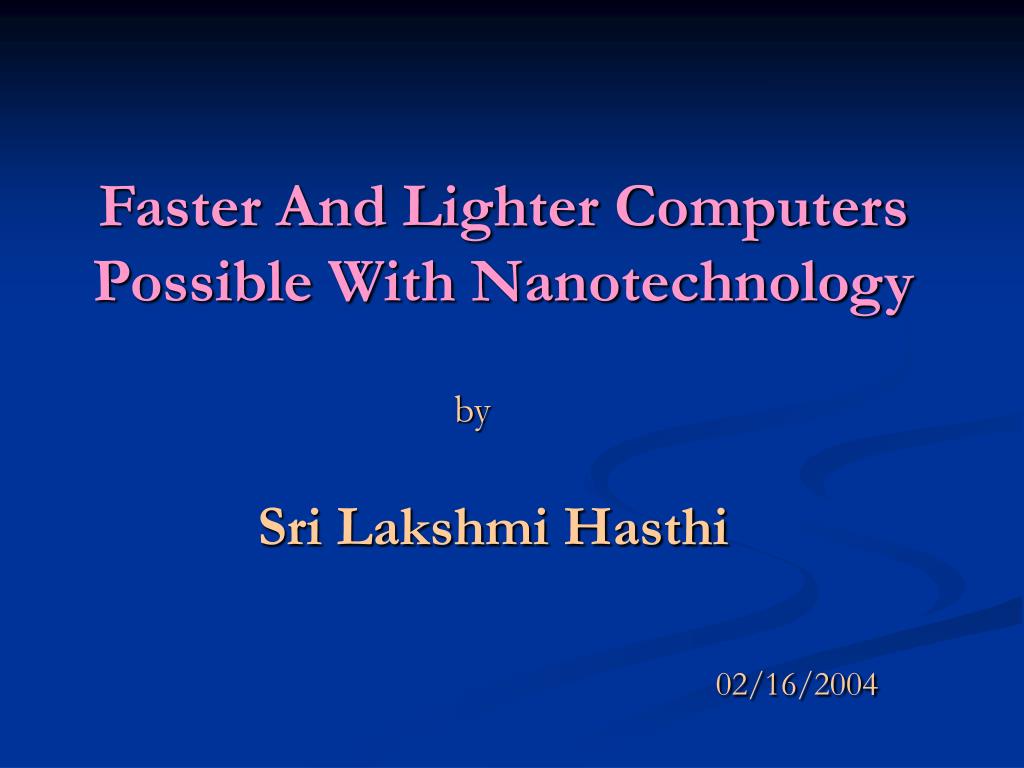 Faster And Lighter Computers Possible With Nanotechnology

by

Sri Lakshmi Hasthi

02/16/2004